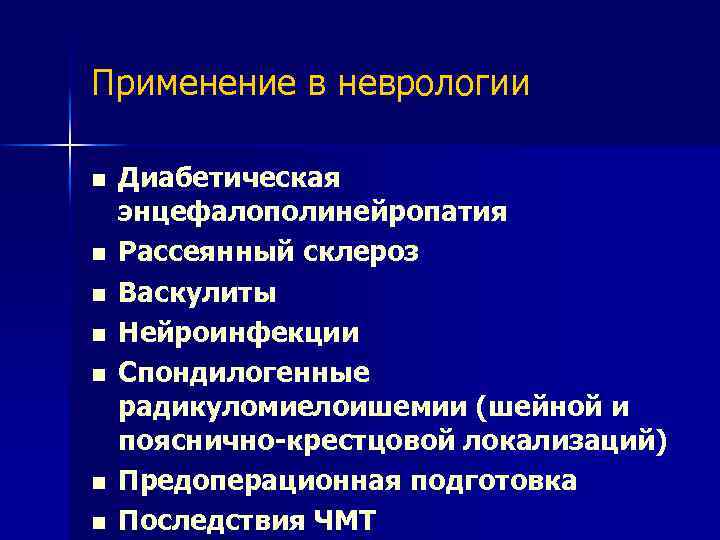 Применение в неврологии

■ Диабетическая энцефалополинейропатия
■ Рассеянный склероз
■ Васкулиты
■ Нейроинфекции
■ Спондилогенные радикуломиелоишемии (шейной и пояснично-крестцовой локализаций)
■ Предоперационная подготовка
■ Последствия ЧМТ